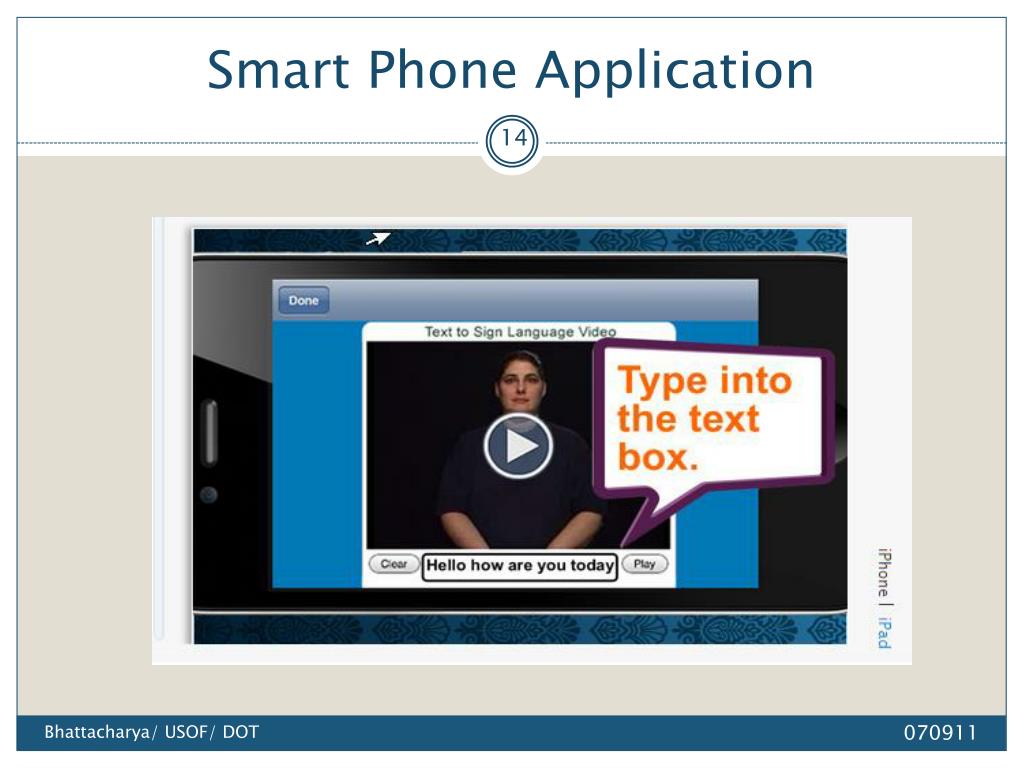 Smart Phone Application

14

Done

Text to Sign Language Video

Type into the text box.

Clear

Hello how are you today

Play

iPhone | iPad

Bhattacharya/ USOF/ DOT

070911